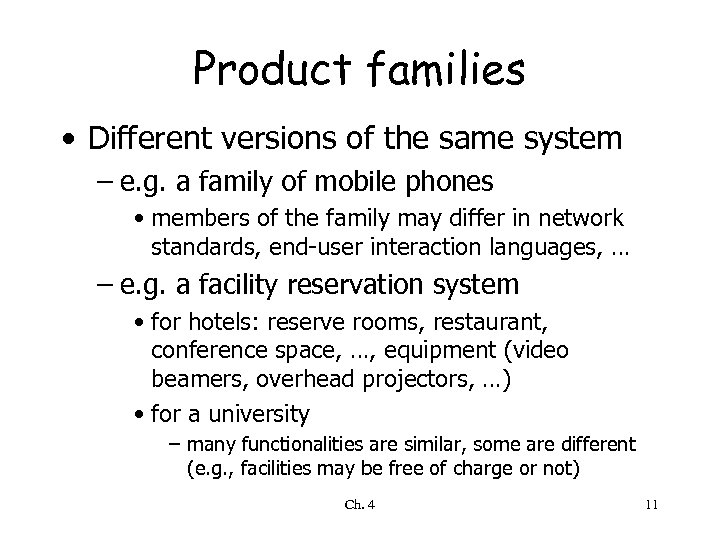 Product families

• Different versions of the same system
– e.g. a family of mobile phones
• members of the family may differ in network standards, end-user interaction languages, …
– e.g. a facility reservation system
• for hotels: reserve rooms, restaurant, conference space, …, equipment (video beamers, overhead projectors, …)
• for a university
– many functionalities are similar, some are different (e.g., facilities may be free of charge or not)

Ch. 4

11